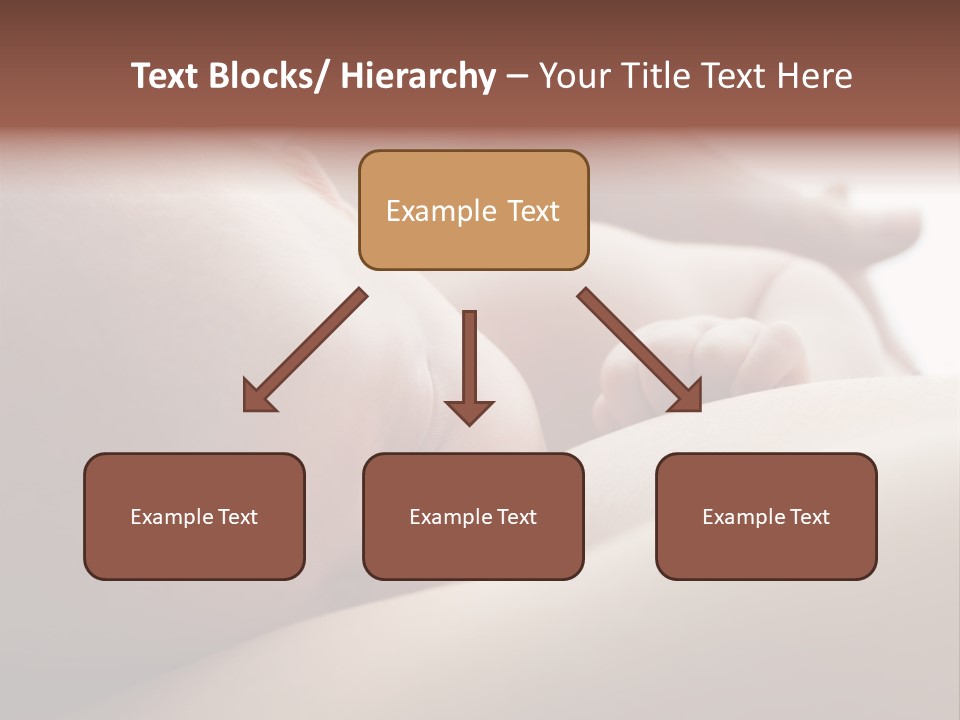 Text Blocks/ Hierarchy – Your Title Text Here

Example Text

Example Text

Example Text

Example Text